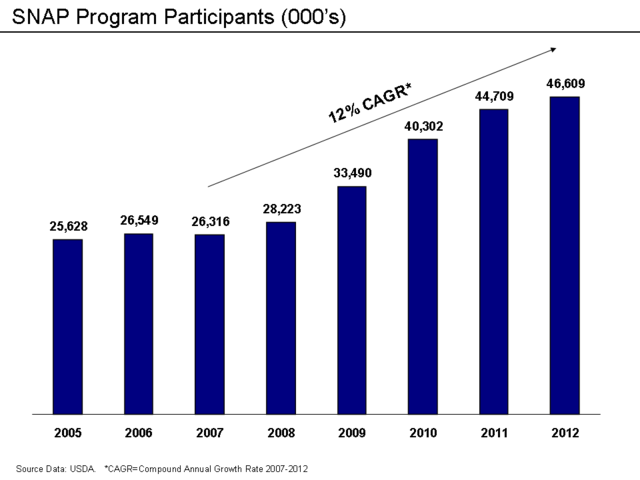 SNAP Program Participants (000's)

12% CAGR*

25,628
26,549
26,316
28,223
33,490
40,302
44,709
46,609

2005
2006
2007
2008
2009
2010
2011
2012

Source Data: USDA. *CAGR=Compound Annual Growth Rate 2007-2012